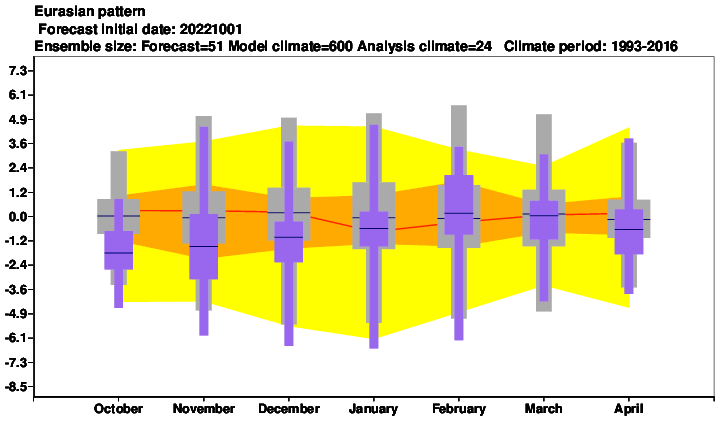 Eurasian pattern
Forecast initial date: 20221001
Ensemble size: Forecast=51 Model climate=600 Analysis climate=24 Climate period: 1993-2016

7.3
6.1
4.9
3.6
2.4
1.2
0.0
-1.2
-2.4
-3.6
-4.9
-6.1
-7.3
-8.5

October November December January February March April